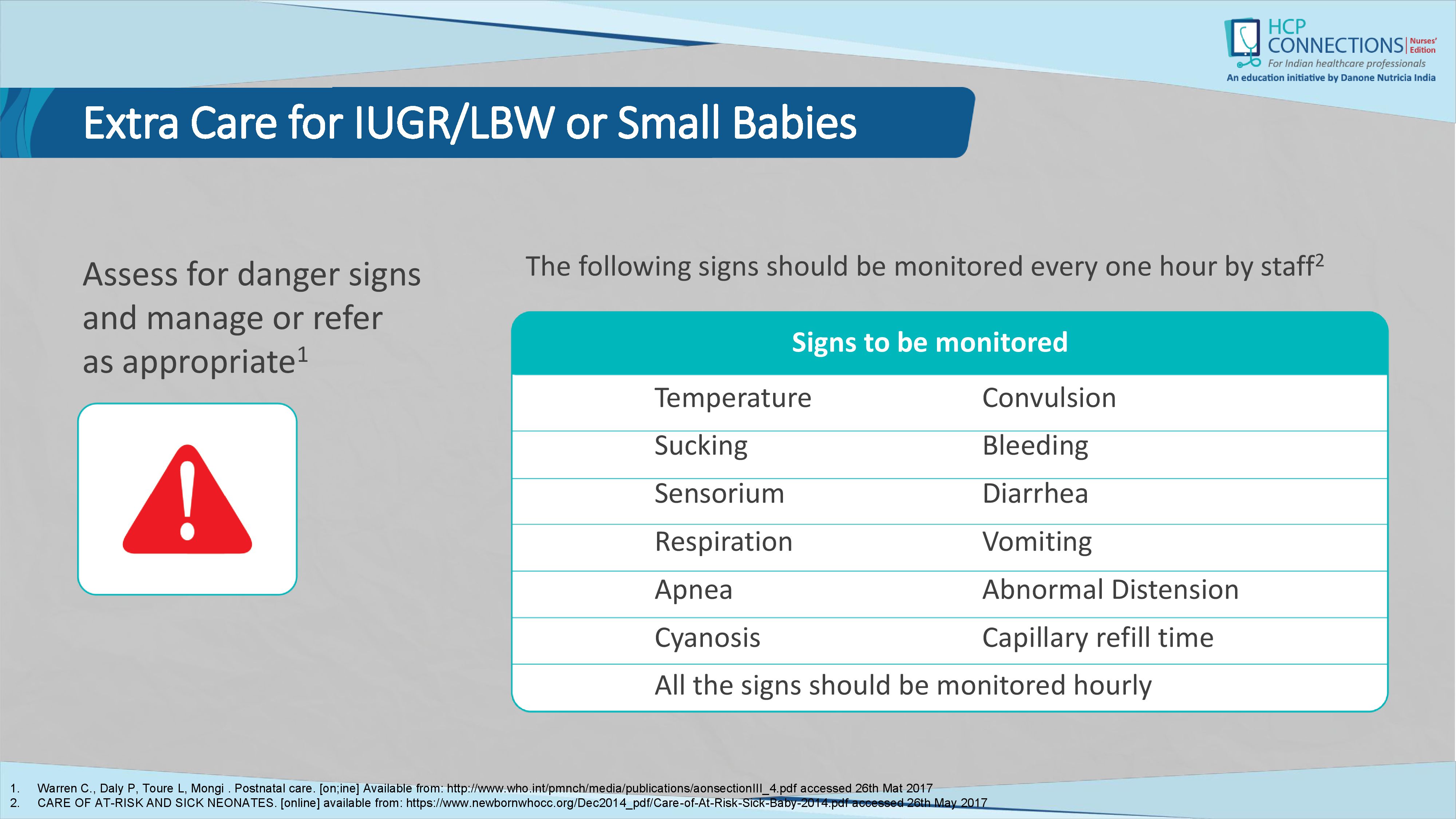 HCP CONNECTIONS | Nurses' Edition
For Indian healthcare professionals
An education initiative by Danone Nutricia India

Extra Care for IUGR/LBW or Small Babies

Assess for danger signs and manage or refer as appropriate$^1$

The following signs should be monitored every one hour by staff$^2$

| Signs to be monitored | |
|---|---|
| Temperature | Convulsion |
| Sucking | Bleeding |
| Sensorium | Diarrhea |
| Respiration | Vomiting |
| Apnea | Abnormal Distension |
| Cyanosis | Capillary refill time |
| All the signs should be monitored hourly | |

1. Warren C., Daly P, Toure L, Mongi . Postnatal care. [on;ine] Available from: http://www.who.int/pmnch/media/publications/aonsectionIII_4.pdf accessed 26th Mat 2017
2. CARE OF AT-RISK AND SICK NEONATES. [online] available from: https://www.newbornwhocc.org/Dec2014_pdf/Care-of-At-Risk-Sick-Baby-2014.pdf accessed 26th May 2017